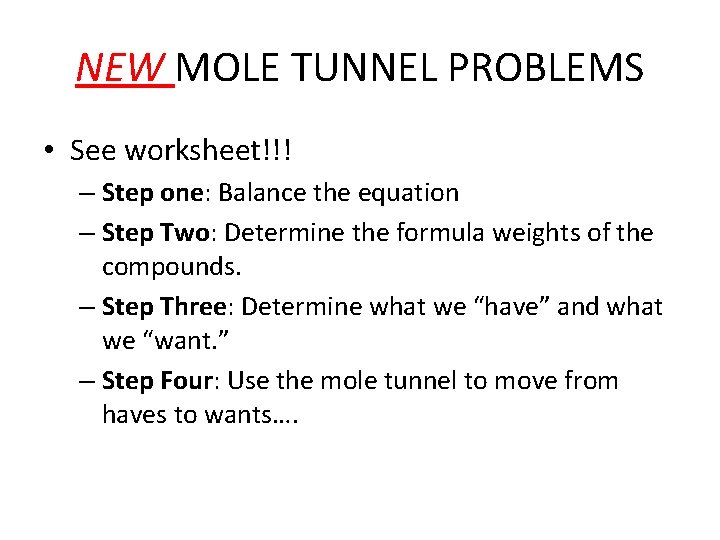 NEW MOLE TUNNEL PROBLEMS

• See worksheet!!!
– Step one: Balance the equation
– Step Two: Determine the formula weights of the compounds.
– Step Three: Determine what we “have” and what we “want.”
– Step Four: Use the mole tunnel to move from haves to wants….